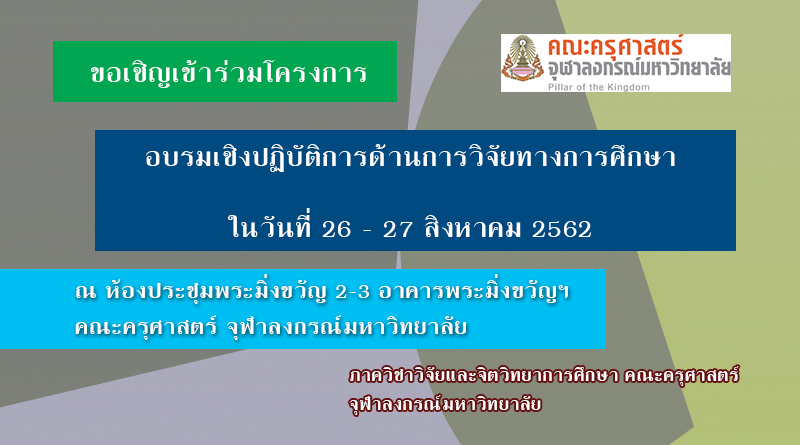 ขอเชิญเข้าร่วมโครงการ

คณะครุศาสตร์
จุฬาลงกรณ์มหาวิทยาลัย
Pillar of the Kingdom

อบรมเชิงปฏิบัติการด้านการวิจัยทางการศึกษา

ในวันที่ 26 - 27 สิงหาคม 2562

ณ ห้องประชุมพระมิ่งขวัญ 2-3 อาคารพระมิ่งขวัญฯ คณะครุศาสตร์ จุฬาลงกรณ์มหาวิทยาลัย

ภาควิชาวิจัยและจิตวิทยาการศึกษา คณะครุศาสตร์ จุฬาลงกรณ์มหาวิทยาลัย